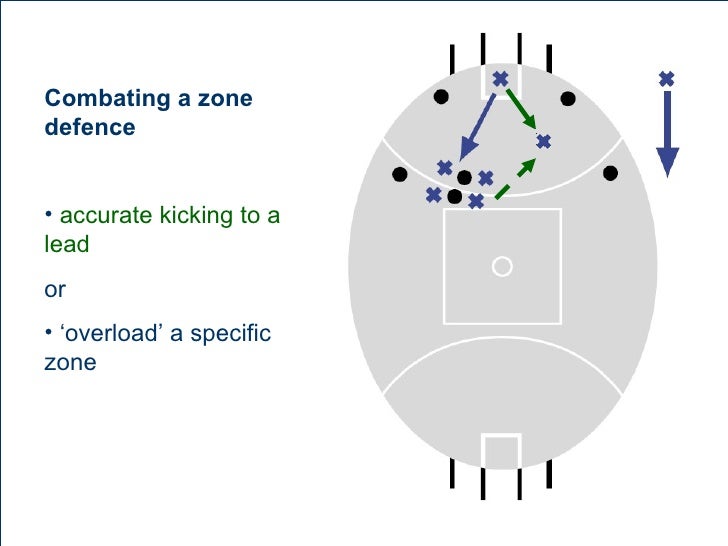 Combating a zone defence

• accurate kicking to a lead

or

• ‘overload’ a specific zone